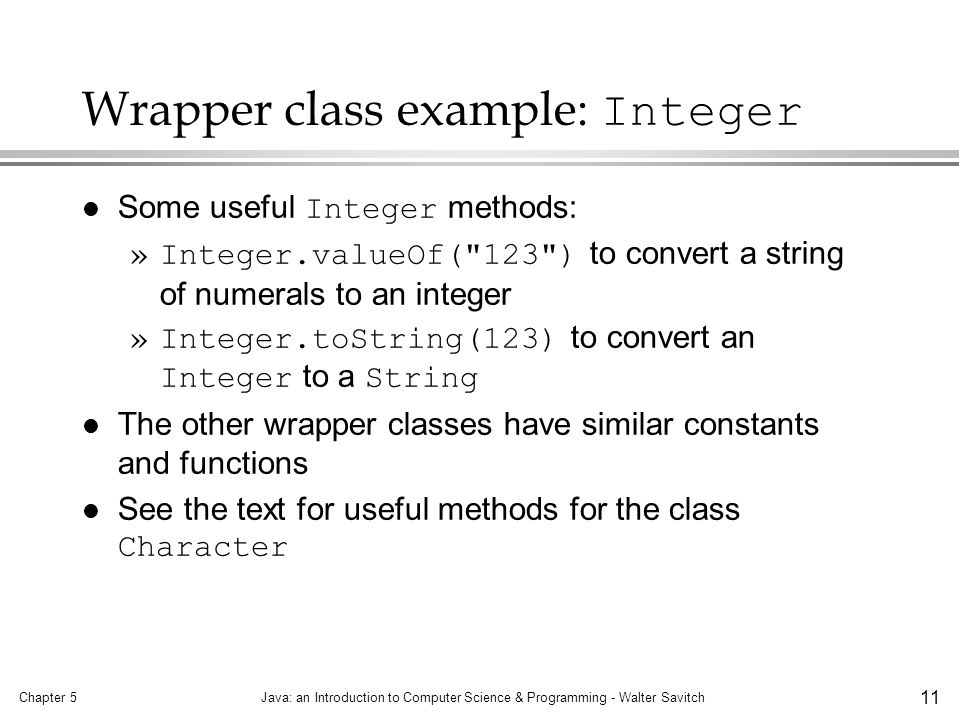 Wrapper class example: Integer

● Some useful Integer methods:

» Integer.valueOf("123") to convert a string of numerals to an integer

» Integer.toString(123) to convert an Integer to a String

● The other wrapper classes have similar constants and functions

● See the text for useful methods for the class Character

Chapter 5

Java: an Introduction to Computer Science & Programming - Walter Savitch

11